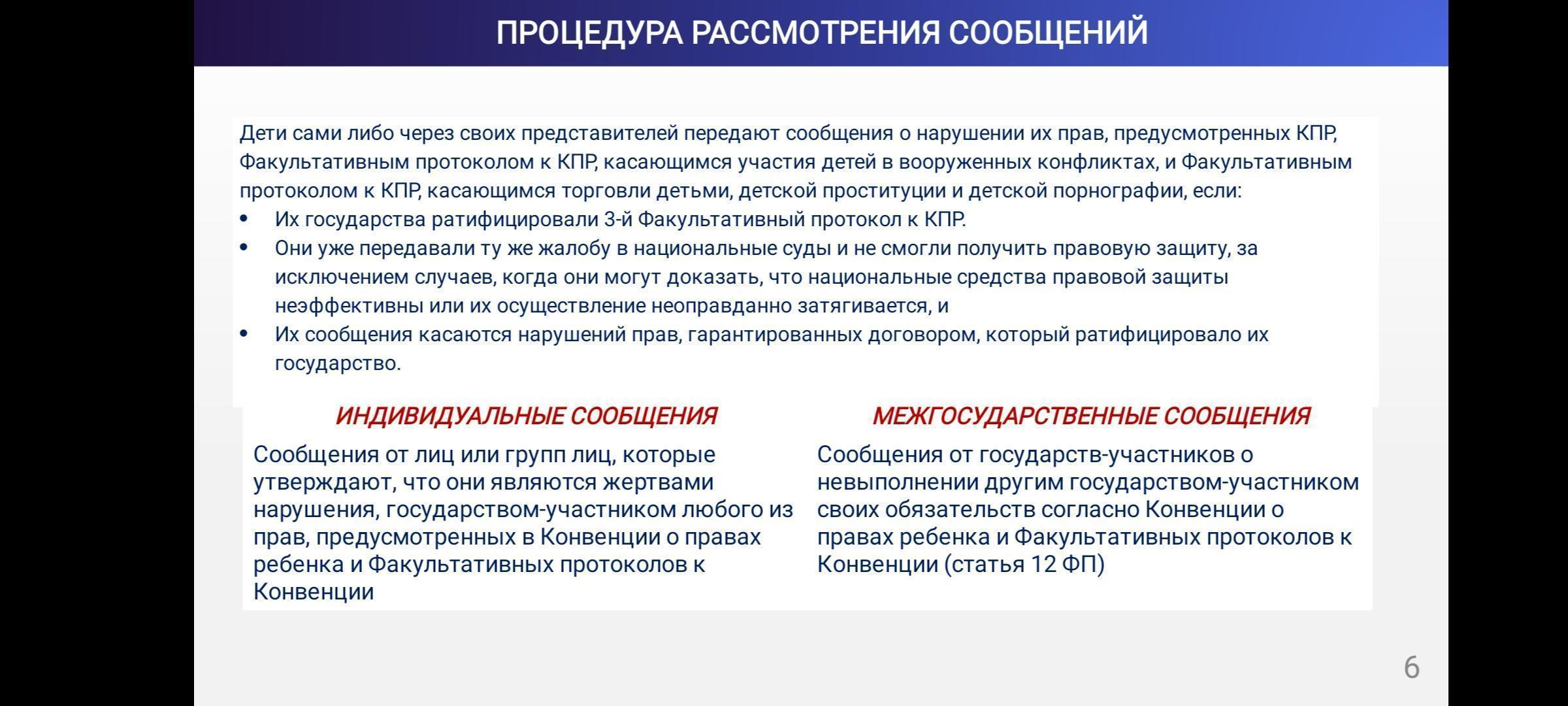 ПРОЦЕДУРА РАССМОТРЕНИЯ СООБЩЕНИЙ

Дети сами либо через своих представителей передают сообщения о нарушении их прав, предусмотренных КПР, Факультативным протоколом к КПР, касающимся участия детей в вооруженных конфликтах, и Факультативным протоколом к КПР, касающимся торговли детьми, детской проституции и детской порнографии, если:
• Их государства ратифицировали 3-й Факультативный протокол к КПР.
• Они уже передавали ту же жалобу в национальные суды и не смогли получить правовую защиту, за исключением случаев, когда они могут доказать, что национальные средства правовой защиты неэффективны или их осуществление неоправданно затягивается, и
• Их сообщения касаются нарушений прав, гарантированных договором, который ратифицировало их государство.

ИНДИВИДУАЛЬНЫЕ СООБЩЕНИЯ

Сообщения от лиц или групп лиц, которые утверждают, что они являются жертвами нарушения, государством-участником любого из прав, предусмотренных в Конвенции о правах ребенка и Факультативных протоколов к Конвенции

МЕЖГОСУДАРСТВЕННЫЕ СООБЩЕНИЯ

Сообщения от государств-участников о невыполнении другим государством-участником своих обязательств согласно Конвенции о правах ребенка и Факультативных протоколов к Конвенции (статья 12 ФП)

6